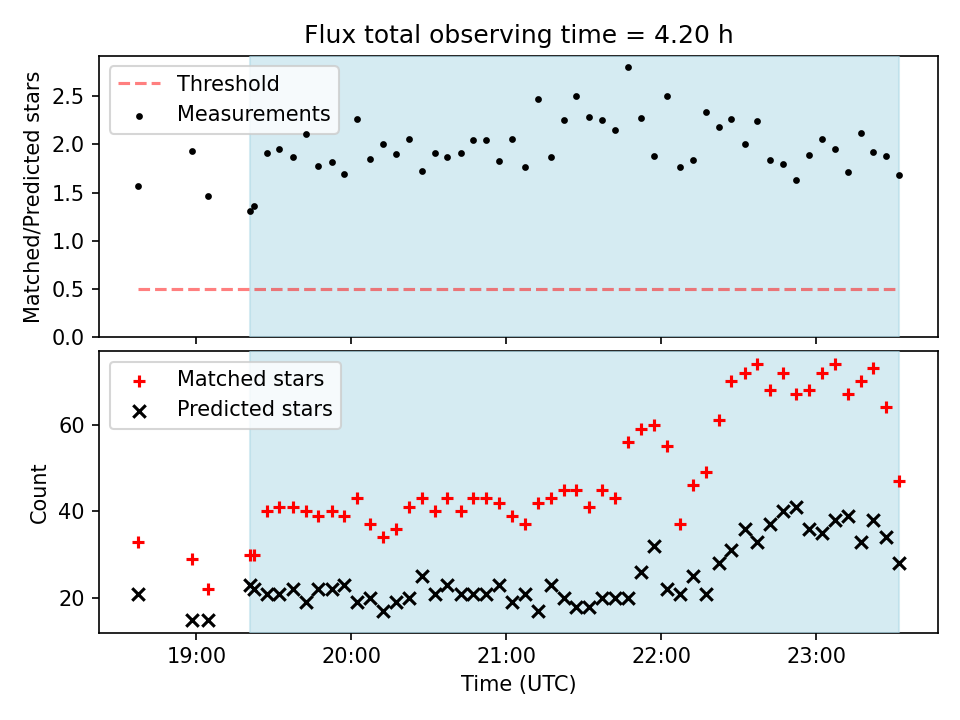 Flux total observing time = 4.20 h

Threshold
Measurements

Matched/Predicted stars

2.5
2.0
1.5
1.0
0.5
0.0

Matched stars
Predicted stars

Count

60
40
20

19:00
20:00
21:00
22:00
23:00

Time (UTC)